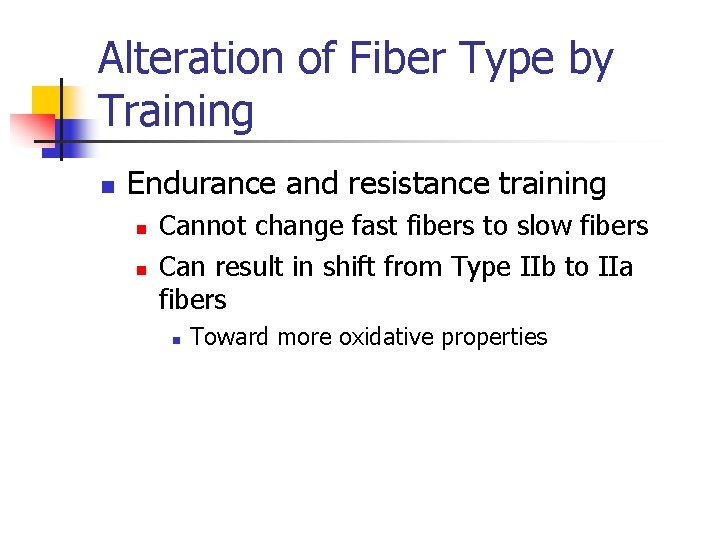 Alteration of Fiber Type by Training

Endurance and resistance training

Cannot change fast fibers to slow fibers

Can result in shift from Type IIb to IIa fibers

Toward more oxidative properties